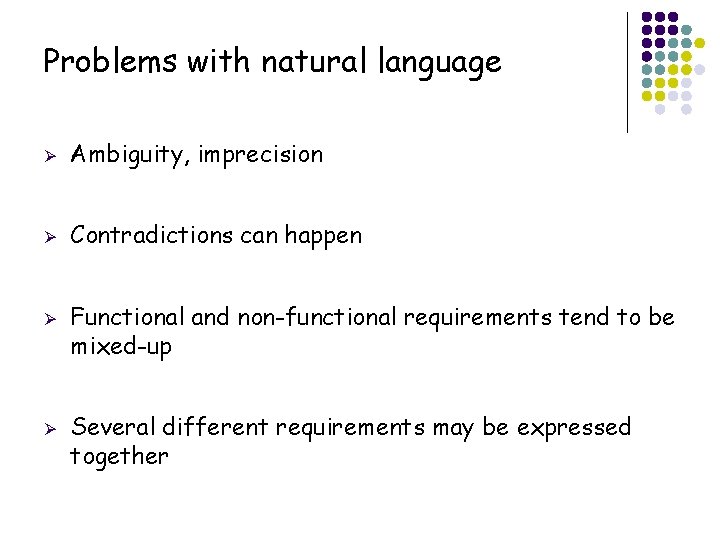 Problems with natural language

➢ Ambiguity, imprecision

➢ Contradictions can happen

➢ Functional and non-functional requirements tend to be mixed-up

➢ Several different requirements may be expressed together